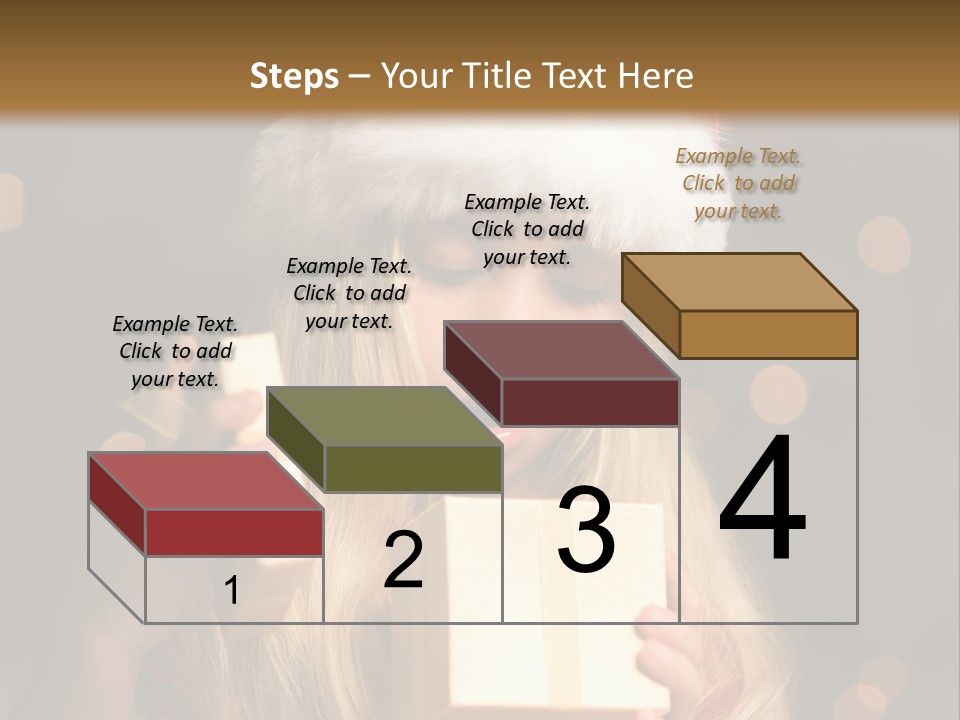 Steps – Your Title Text Here

Example Text. Click to add your text.

Example Text. Click to add your text.

Example Text. Click to add your text.

Example Text. Click to add your text.

1

2

3

4